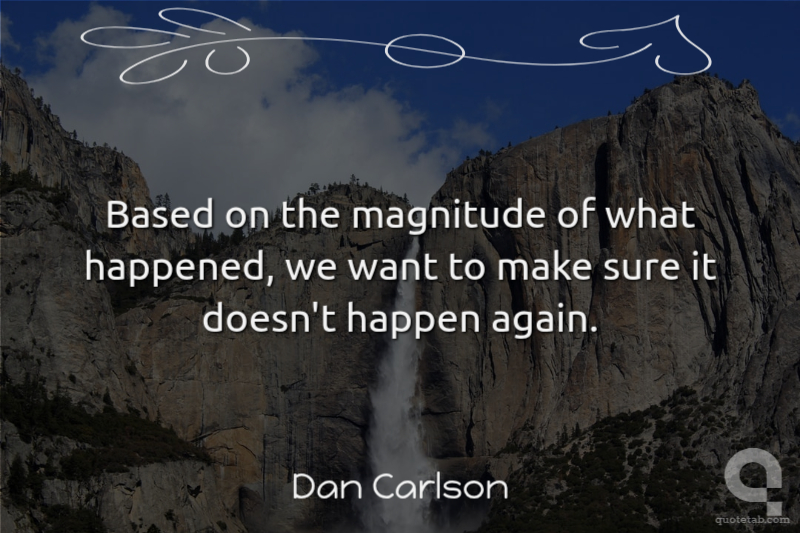 Based on the magnitude of what happened, we want to make sure it doesn't happen again.

Dan Carlson

quotetab.com